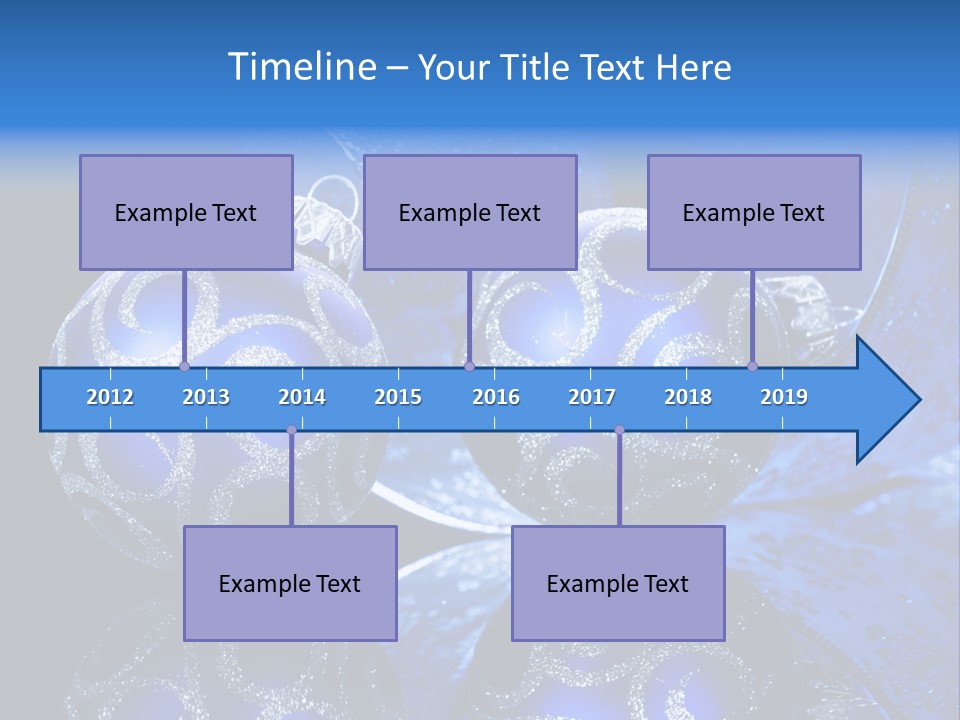 Timeline – Your Title Text Here

Example Text

Example Text

Example Text

2012 2013 2014 2015 2016 2017 2018 2019

Example Text

Example Text